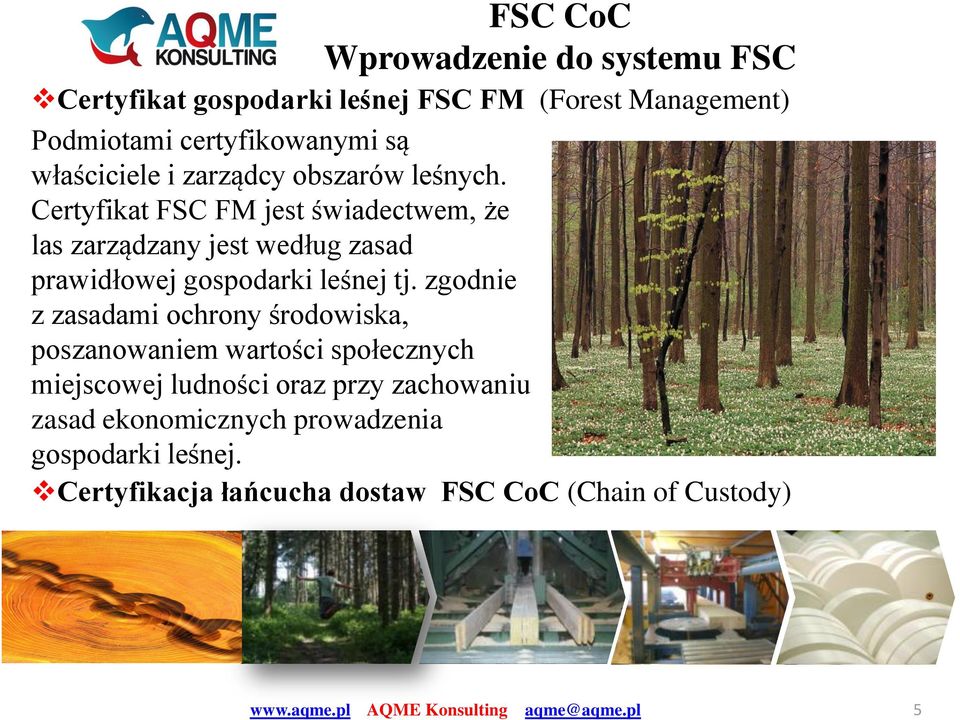 AQME KONSULTING

FSC CoC
Wprowadzenie do systemu FSC

❖Certyfikat gospodarki leśnej FSC FM (Forest Management)

Podmiotami certyfikowanymi są właściciele i zarządcy obszarów leśnych. Certyfikat FSC FM jest świadectwem, że las zarządzany jest według zasad prawidłowej gospodarki leśnej tj. zgodnie z zasadami ochrony środowiska, poszanowaniem wartości społecznych miejscowej ludności oraz przy zachowaniu zasad ekonomicznych prowadzenia gospodarki leśnej.

❖Certyfikacja łańcucha dostaw FSC CoC (Chain of Custody)

www.aqme.pl AQME Konsulting aqme@aqme.pl

5